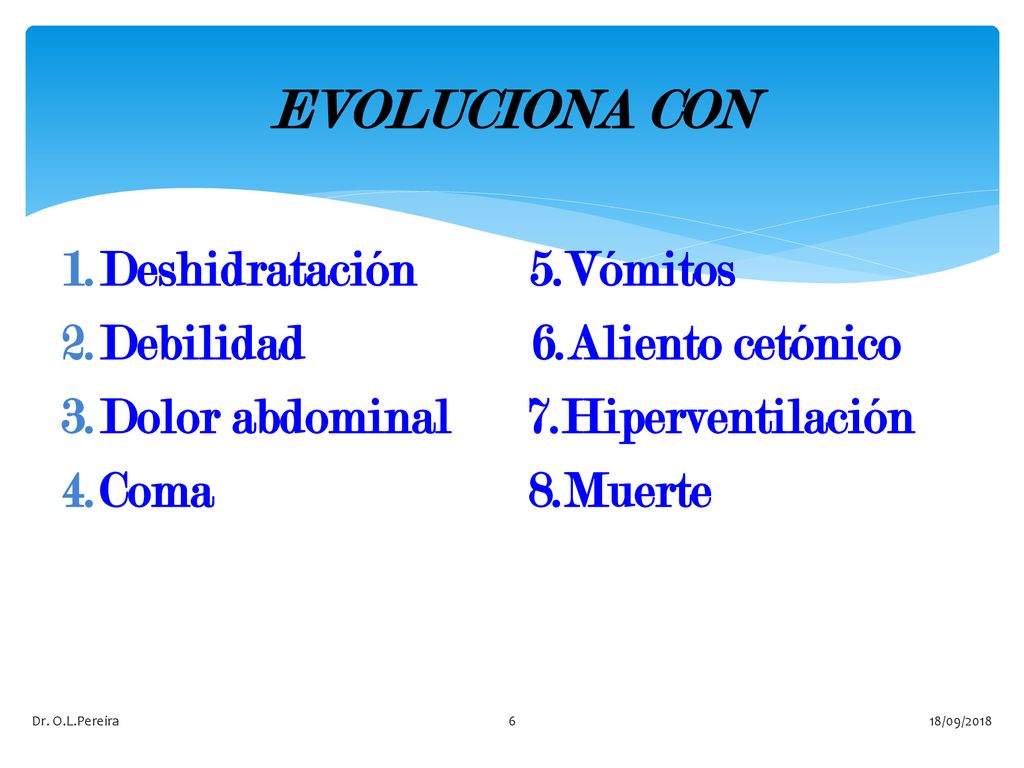 EVOLUCIONA CON

1. Deshidratación
2. Debilidad
3. Dolor abdominal
4. Coma

5. Vómitos
6. Aliento cetónico
7. Hiperventilación
8. Muerte

Dr. O.L.Pereira

6

18/09/2018